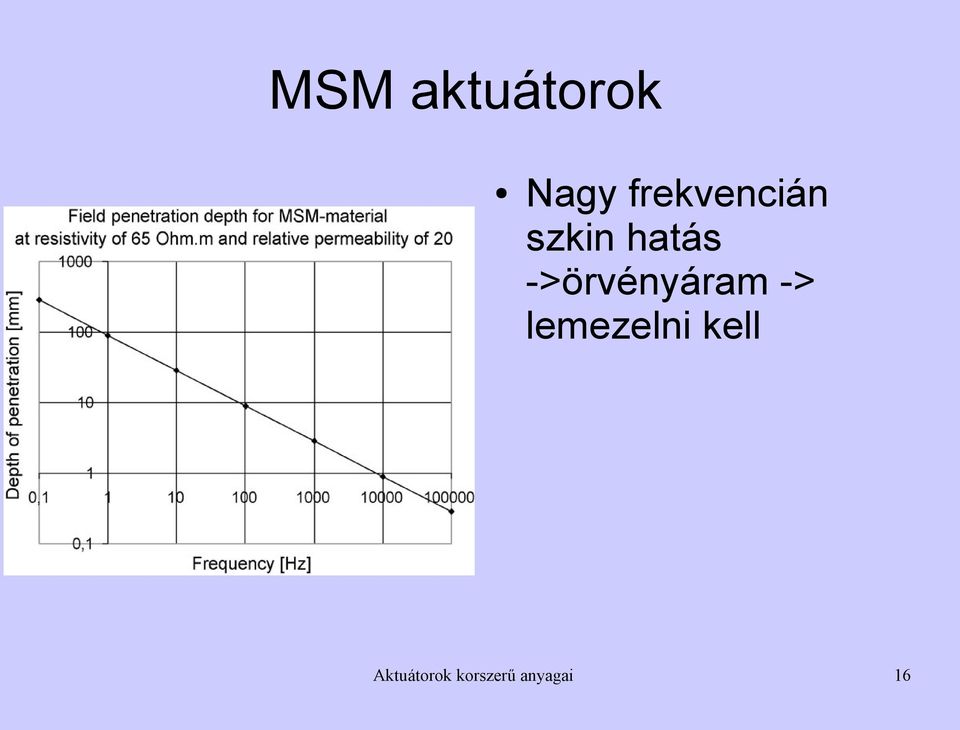 MSM aktuátorok

Field penetration depth for MSM-material at resistivity of 65 Ohm.m and relative permeability of 20

Depth of penetration [mm]

1000

100

10

1

0,1

0,1 1 10 100 1000 10000 100000

Frequency [Hz]

• Nagy frekvencián szkin hatás ->örvényáram -> lemezelni kell

Aktuátorok korszerű anyagai

16